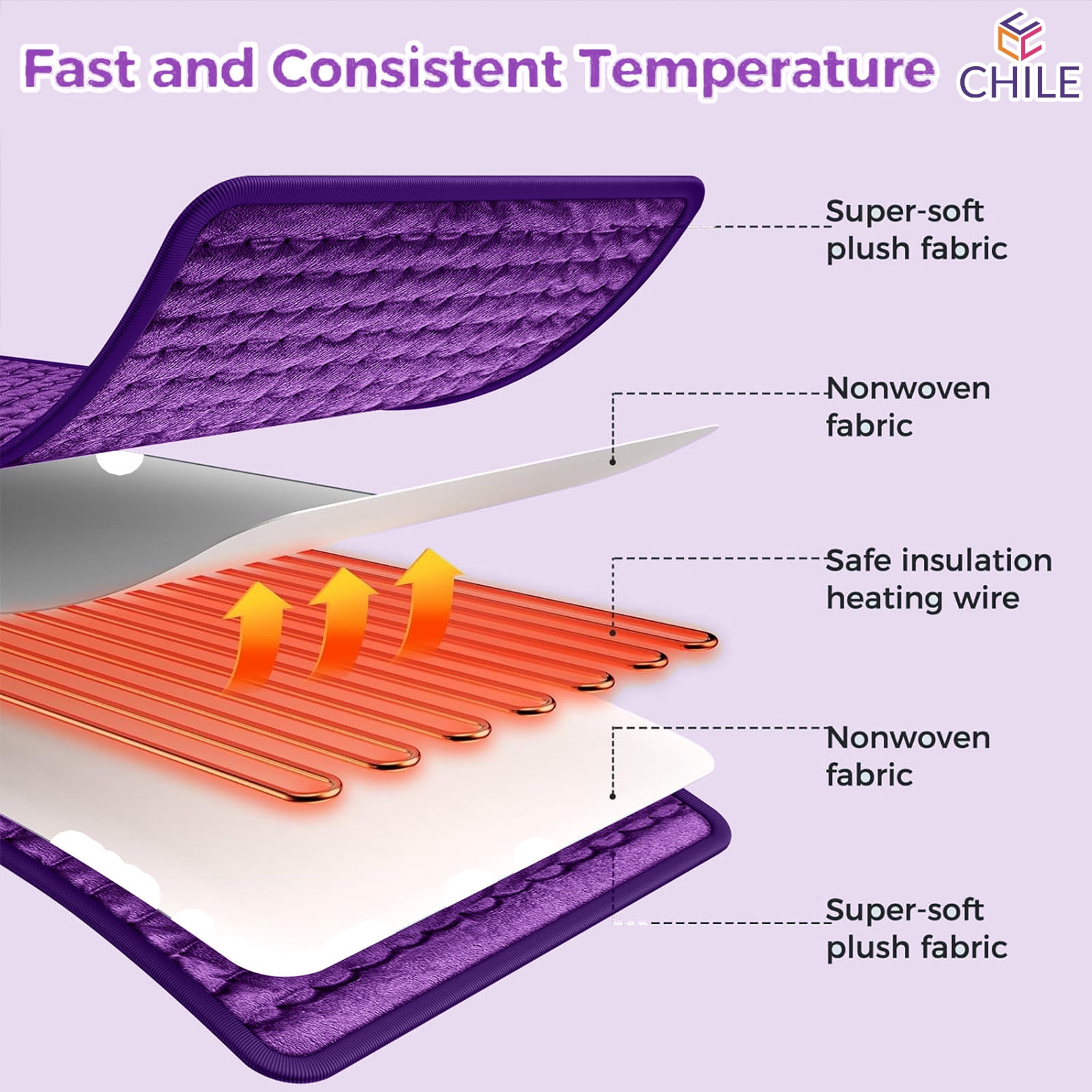 Fast and Consistent Temperature

CHILE

Super-soft plush fabric

Nonwoven fabric

Safe insulation heating wire

Nonwoven fabric

Super-soft plush fabric